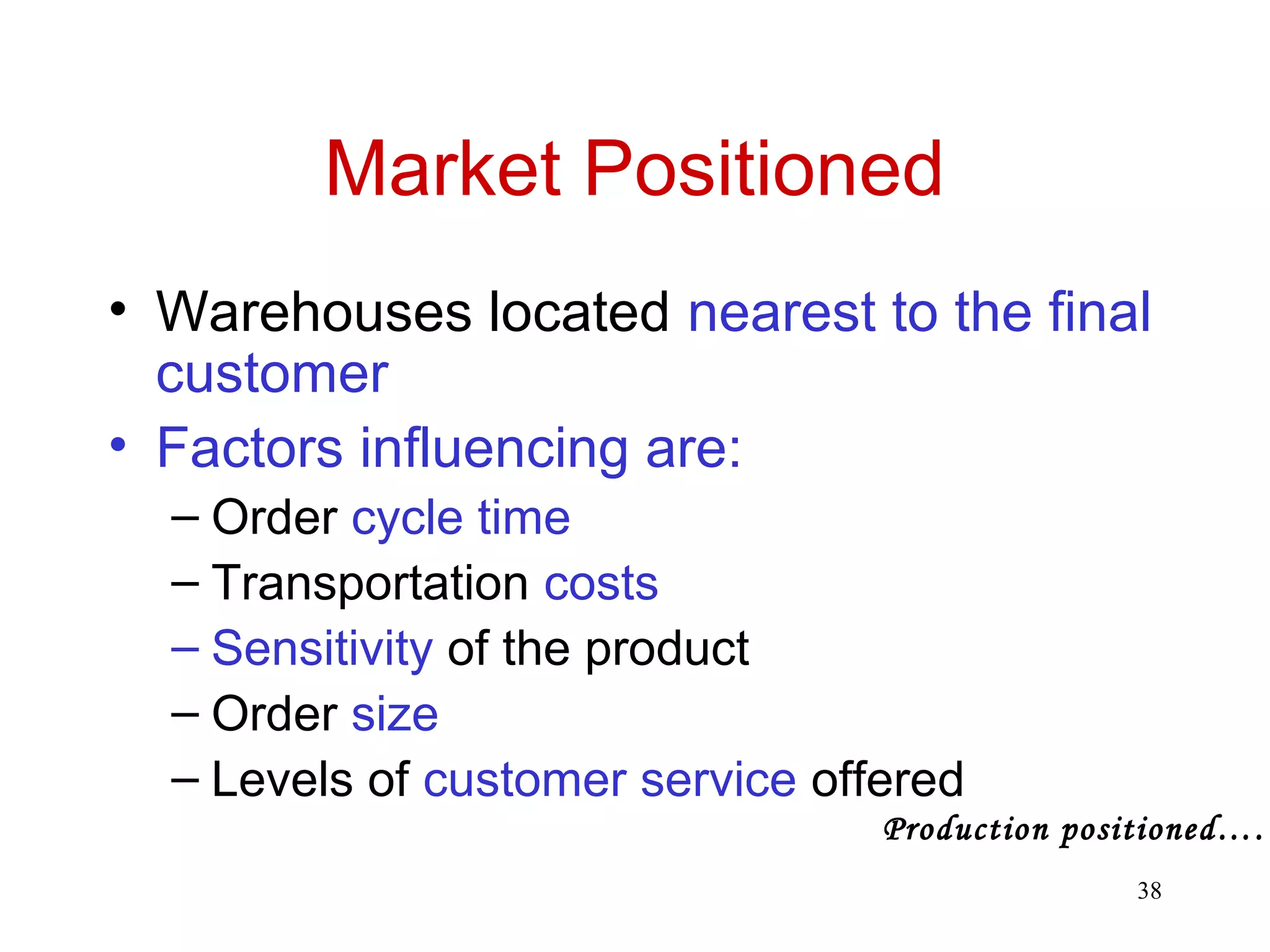 Market Positioned

• Warehouses located nearest to the final customer
• Factors influencing are:
– Order cycle time
– Transportation costs
– Sensitivity of the product
– Order size
– Levels of customer service offered

Production positioned….

38